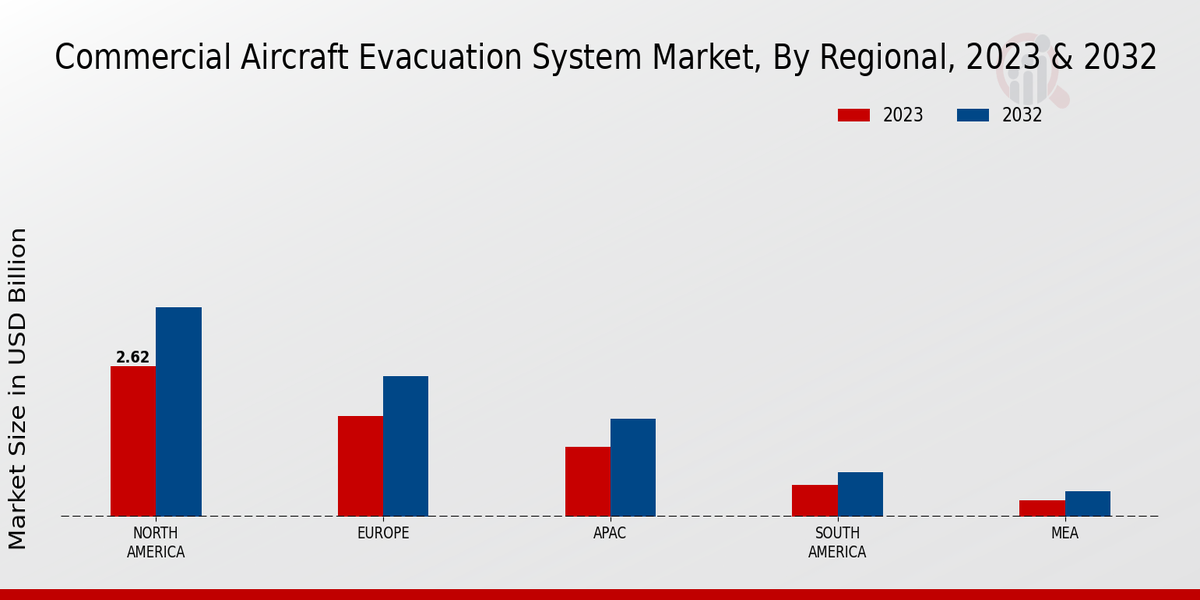 Commercial Aircraft Evacuation System Market, By Regional, 2023 & 2032

2023
2032

Market Size in USD Billion

2.62

NORTH AMERICA
EUROPE
APAC
SOUTH AMERICA
MEA